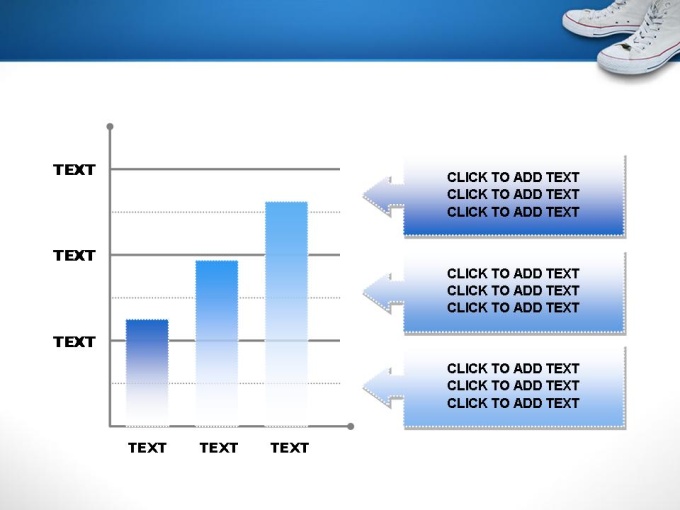 TEXT

TEXT

TEXT

TEXT TEXT TEXT

CLICK TO ADD TEXT
CLICK TO ADD TEXT
CLICK TO ADD TEXT

CLICK TO ADD TEXT
CLICK TO ADD TEXT
CLICK TO ADD TEXT

CLICK TO ADD TEXT
CLICK TO ADD TEXT
CLICK TO ADD TEXT